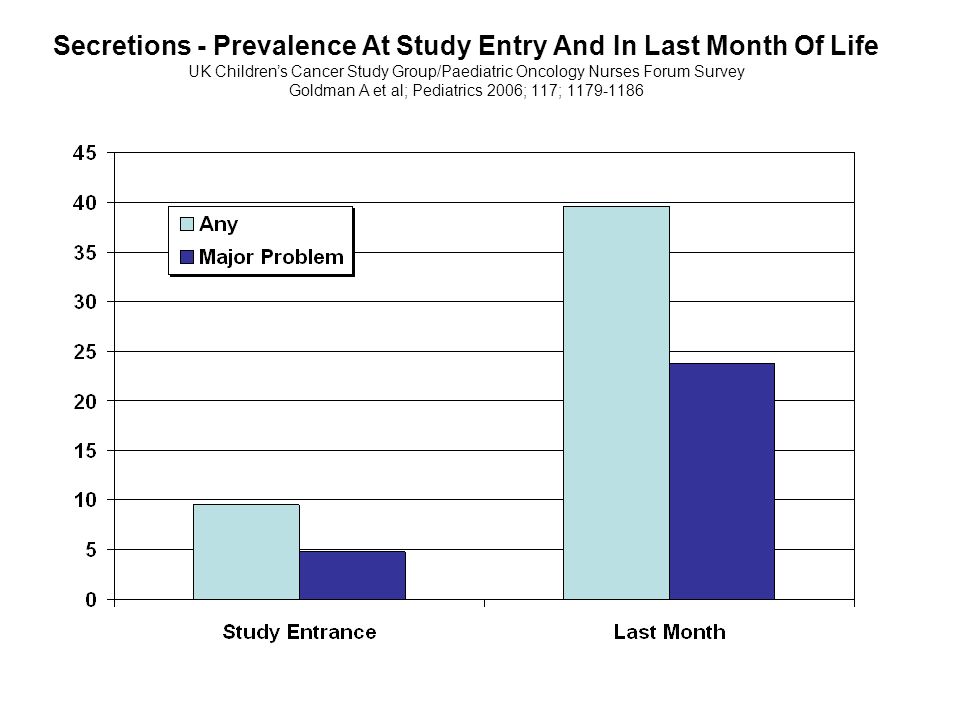 Secretions - Prevalence At Study Entry And In Last Month Of Life
UK Children's Cancer Study Group/Paediatric Oncology Nurses Forum Survey
Goldman A et al; Pediatrics 2006; 117; 1179-1186

45
40
35
30
25
20
15
10
5
0

Any
Major Problem

Study Entrance
Last Month